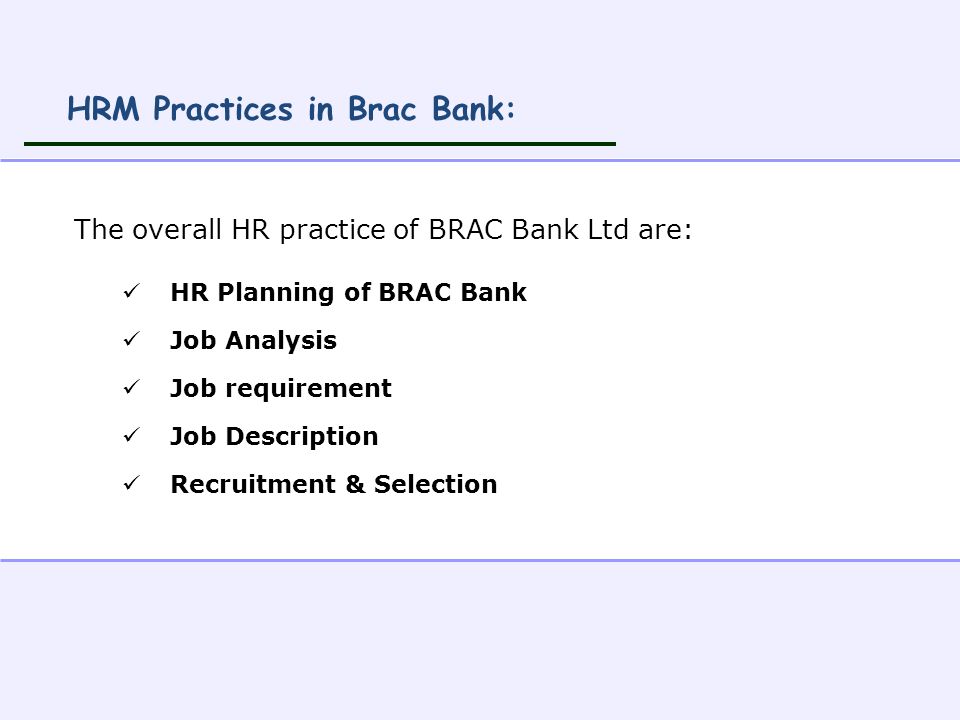 HRM Practices in Brac Bank:

The overall HR practice of BRAC Bank Ltd are:

✓ HR Planning of BRAC Bank
✓ Job Analysis
✓ Job requirement
✓ Job Description
✓ Recruitment & Selection